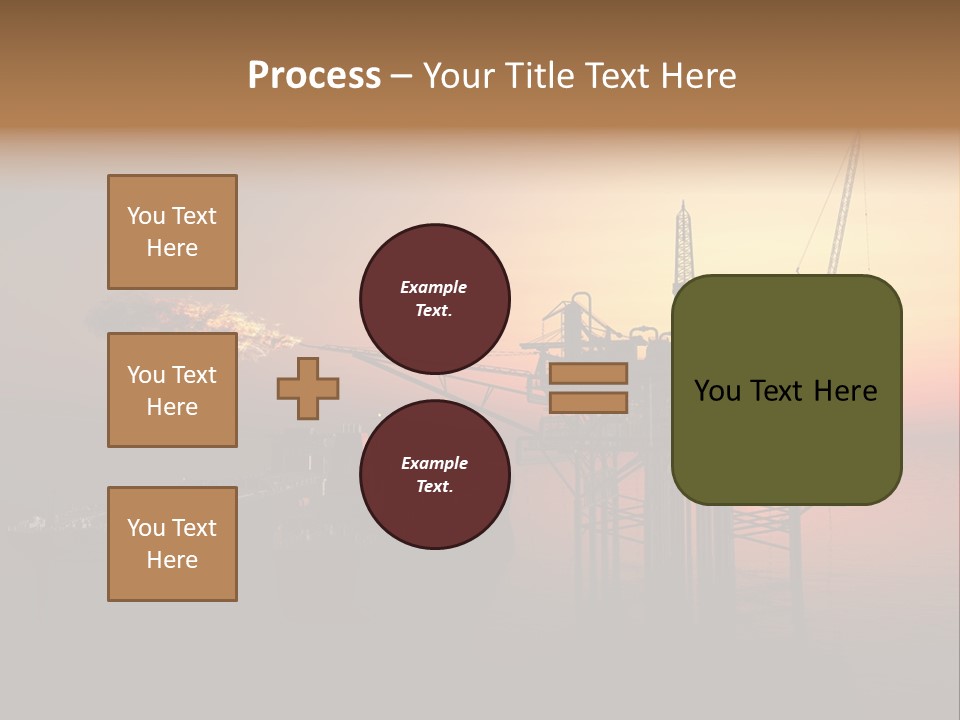 Process – Your Title Text Here

You Text Here

You Text Here

You Text Here

Example Text.

Example Text.

You Text Here